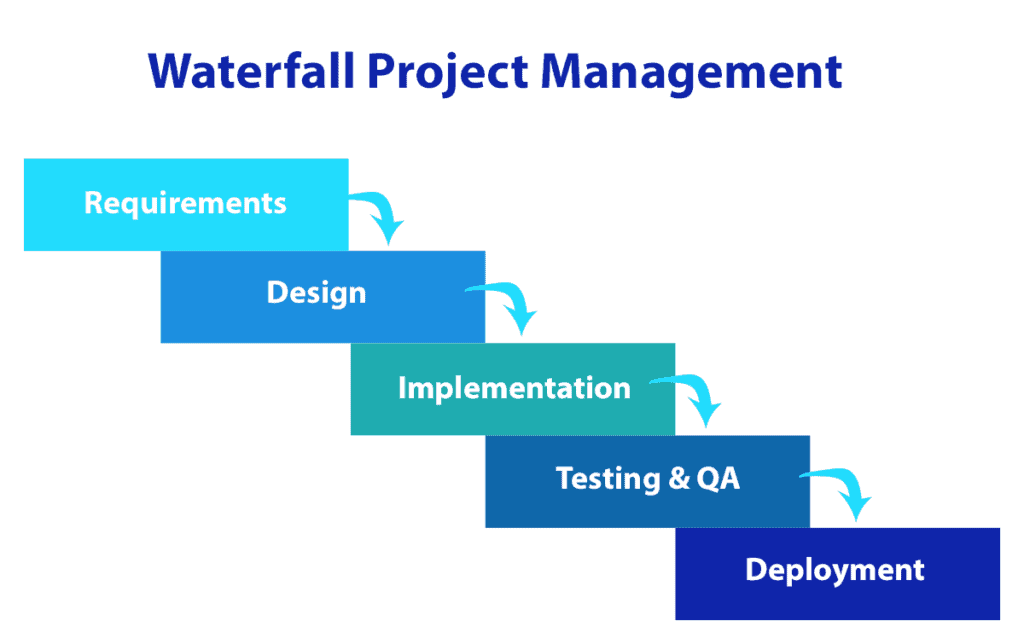 Waterfall Project Management

Requirements

Design

Implementation

Testing & QA

Deployment